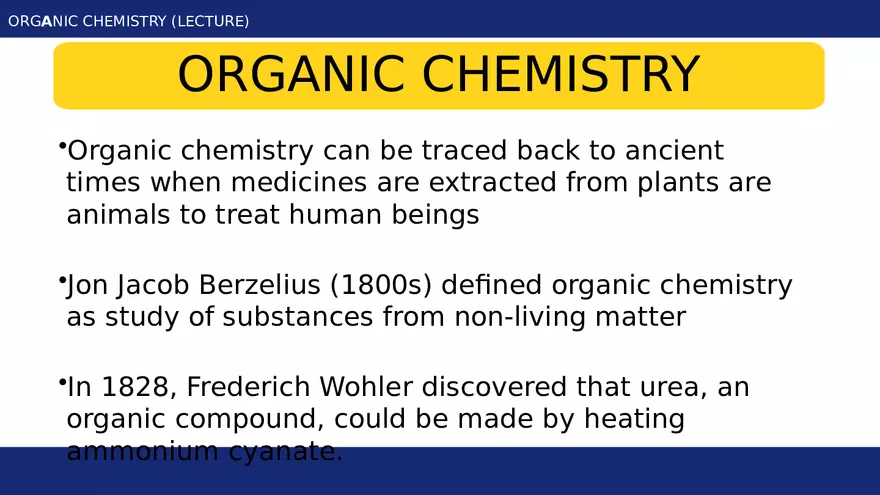 ORGANIC CHEMISTRY (LECTURE)

ORGANIC CHEMISTRY

•Organic chemistry can be traced back to ancient times when medicines are extracted from plants are animals to treat human beings

•Jon Jacob Berzelius (1800s) defined organic chemistry as study of substances from non-living matter

•In 1828, Frederich Wohler discovered that urea, an organic compound, could be made by heating ammonium cyanate.